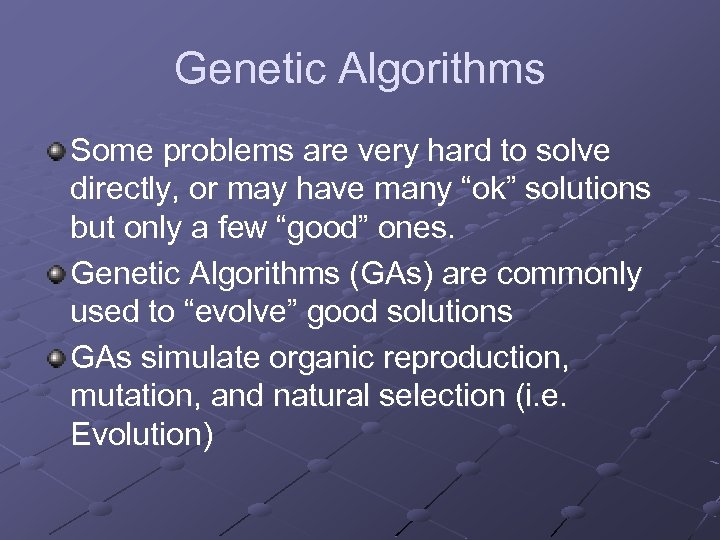 Genetic Algorithms

Some problems are very hard to solve directly, or may have many “ok” solutions but only a few “good” ones.

Genetic Algorithms (GAs) are commonly used to “evolve” good solutions

GAs simulate organic reproduction, mutation, and natural selection (i.e. Evolution)